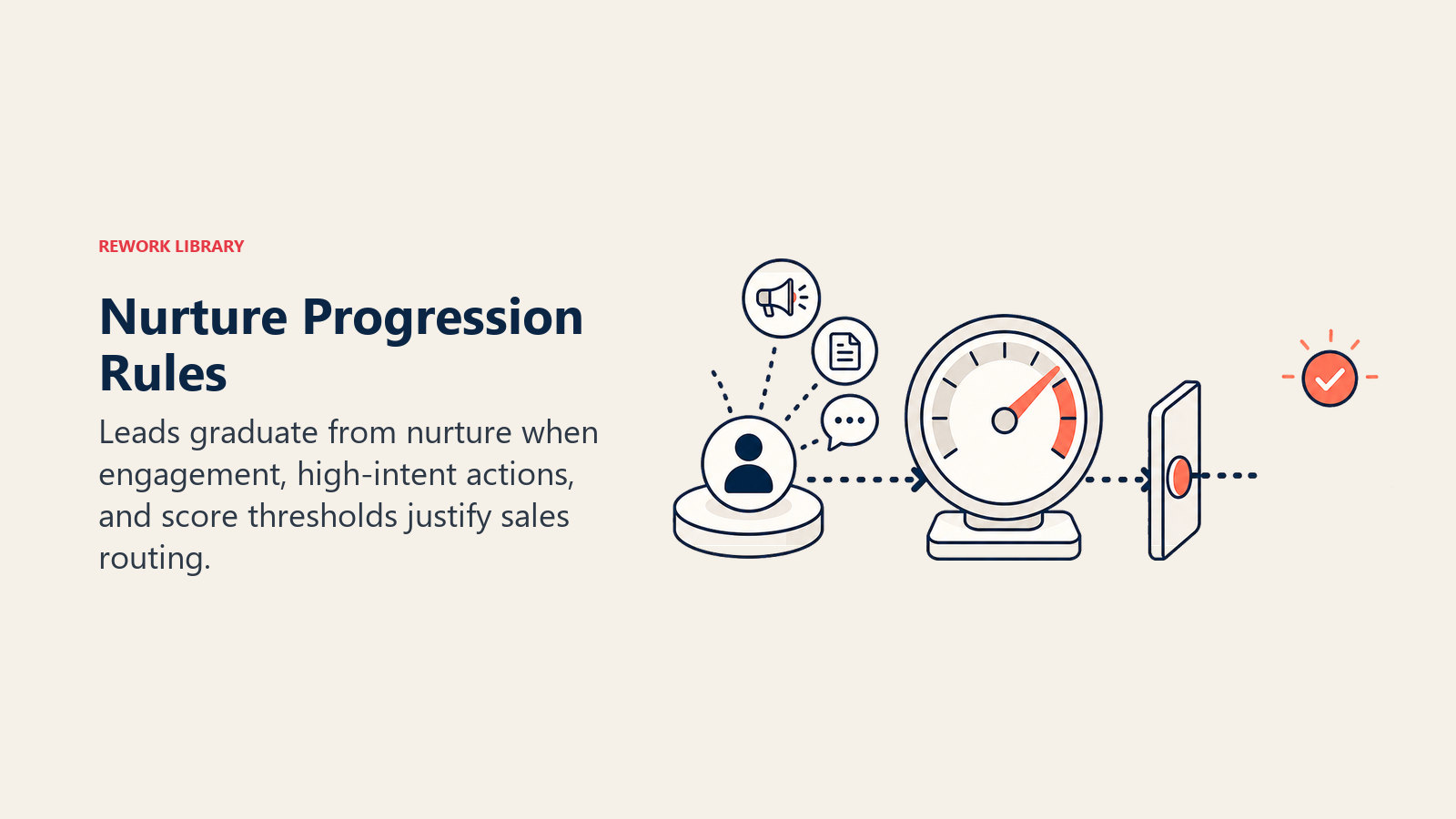 REWORK LIBRARY

Nurture Progression Rules

Leads graduate from nurture when engagement, high-intent actions, and score thresholds justify sales routing.